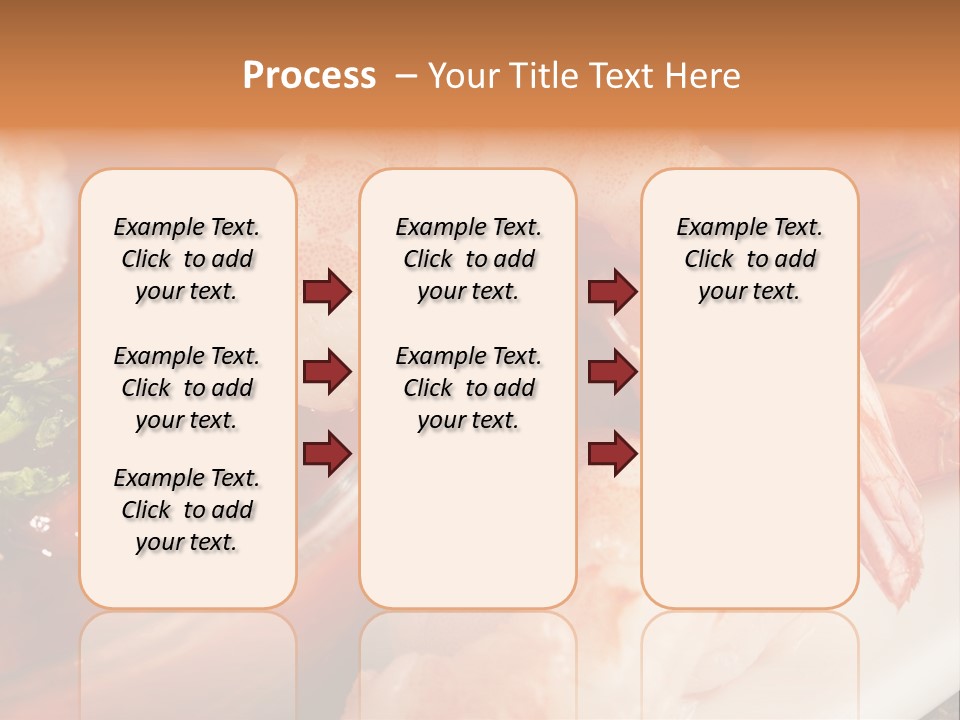 Process – Your Title Text Here

Example Text. Click to add your text.

Example Text. Click to add your text.

Example Text. Click to add your text.

Example Text. Click to add your text.

Example Text. Click to add your text.

Example Text. Click to add your text.